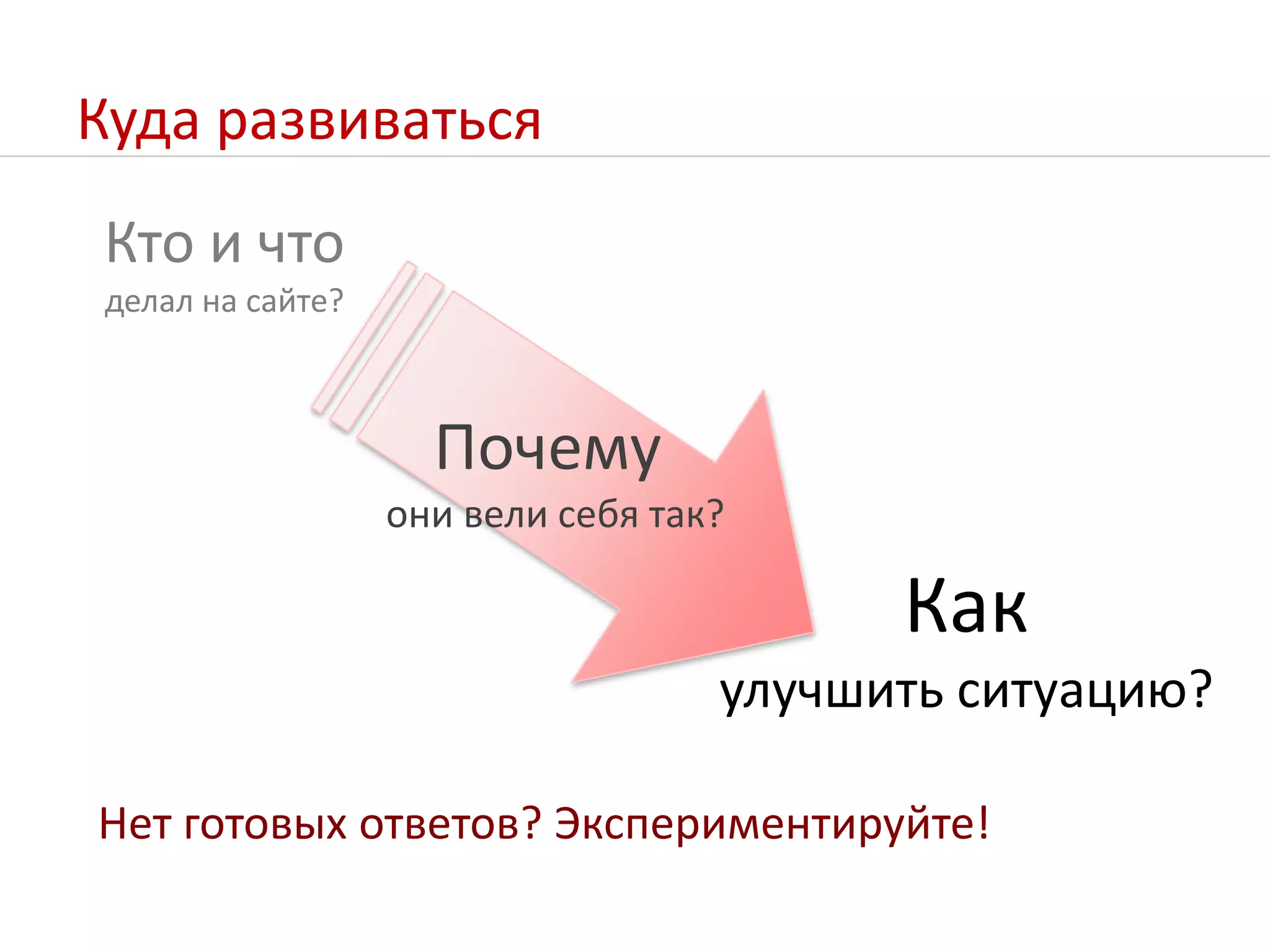 Куда развиваться

Кто и что

делал на сайте?

Почему

они вели себя так?

Как

улучшить ситуацию?

Нет готовых ответов? Экспериментируйте!